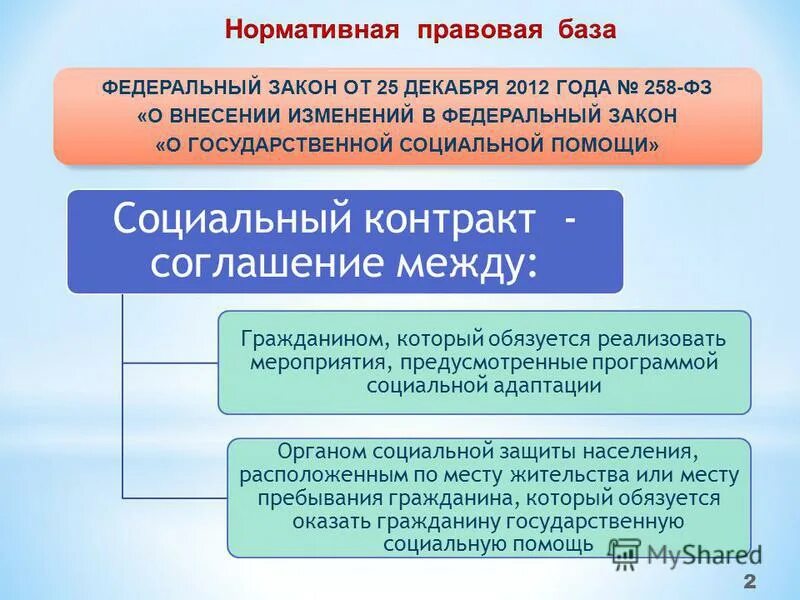 Нормативная правовая база

ФЕДЕРАЛЬНЫЙ ЗАКОН ОТ 25 ДЕКАБРЯ 2012 ГОДА № 258-ФЗ «О ВНЕСЕНИИ ИЗМЕНЕНИЙ В ФЕДЕРАЛЬНЫЙ ЗАКОН «О ГОСУДАРСТВЕННОЙ СОЦИАЛЬНОЙ ПОМОЩИ»

Социальный контракт - соглашение между:

Гражданином, который обязуется реализовать мероприятия, предусмотренные программой социальной адаптации

Органом социальной защиты населения, расположенным по месту жительства или месту пребывания гражданина, который обязуется оказать гражданину государственную социальную помощь

MyShared

2